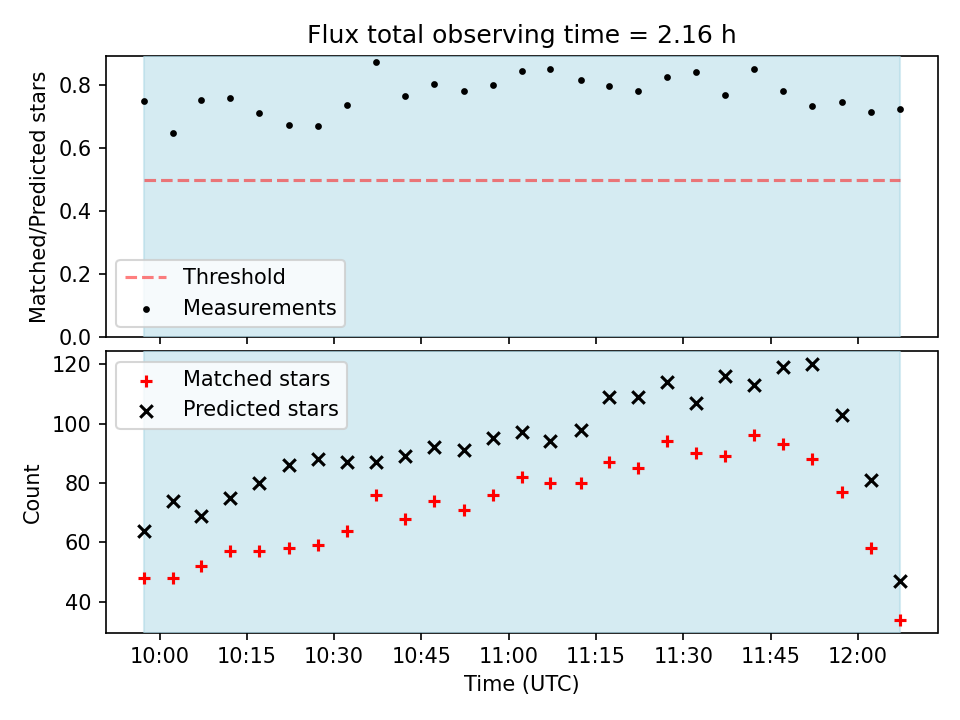 Flux total observing time = 2.16 h

Matched/Predicted stars

0.8
0.6
0.4
0.2
0.0

Threshold
Measurements

Count

120
100
80
60
40

Matched stars
Predicted stars

10:00
10:15
10:30
10:45
11:00
11:15
11:30
11:45
12:00

Time (UTC)